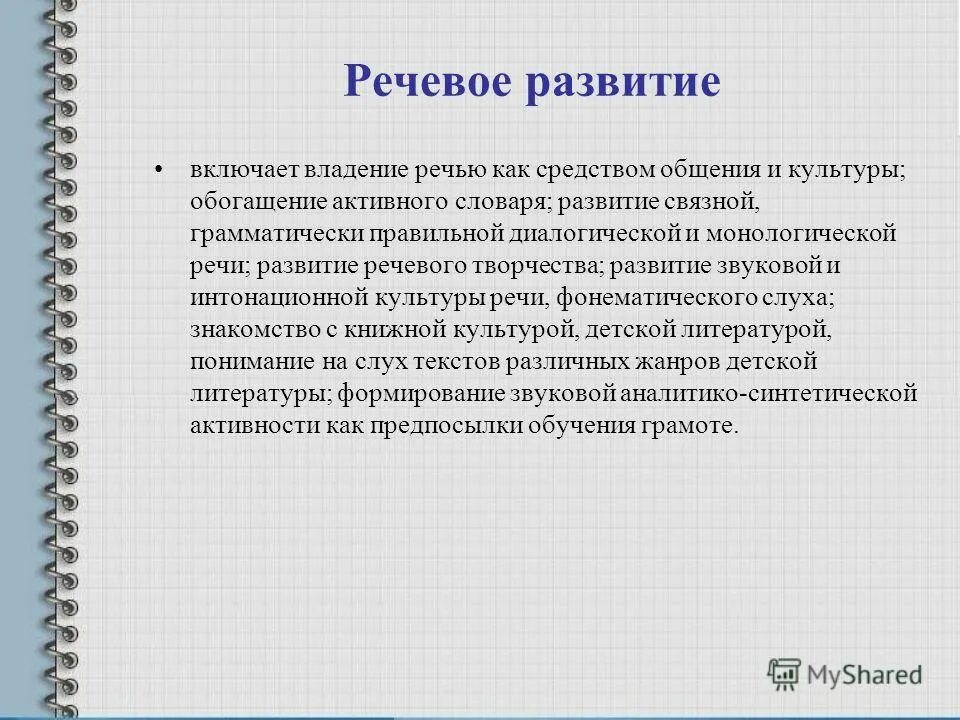 Речевое развитие

• включает владение речью как средством общения и культуры; обогащение активного словаря; развитие связной, грамматически правильной диалогической и монологической речи; развитие речевого творчества; развитие звуковой и интонационной культуры речи, фонематического слуха; знакомство с книжной культурой, детской литературой, понимание на слух текстов различных жанров детской литературы; формирование звуковой аналитико-синтетической активности как предпосылки обучения грамоте.

MyShared